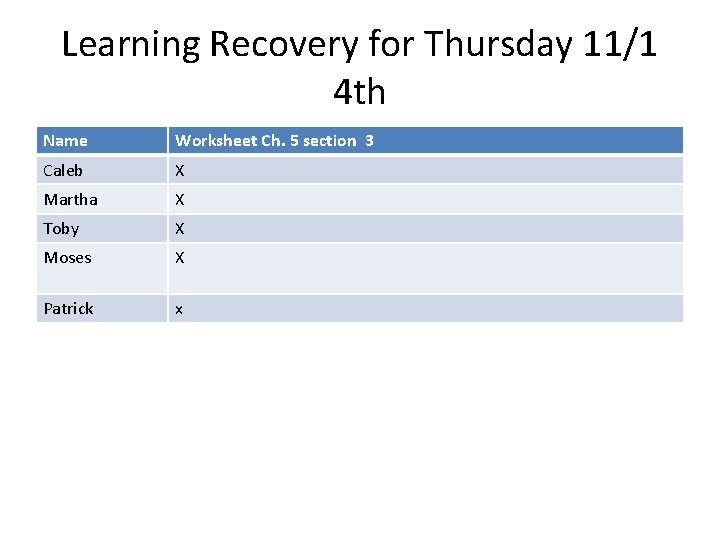 Learning Recovery for Thursday 11/1 4th

| Name | Worksheet Ch. 5 section 3 |
|---|---|
| Caleb | X |
| Martha | X |
| Toby | X |
| Moses | X |
| Patrick | x |